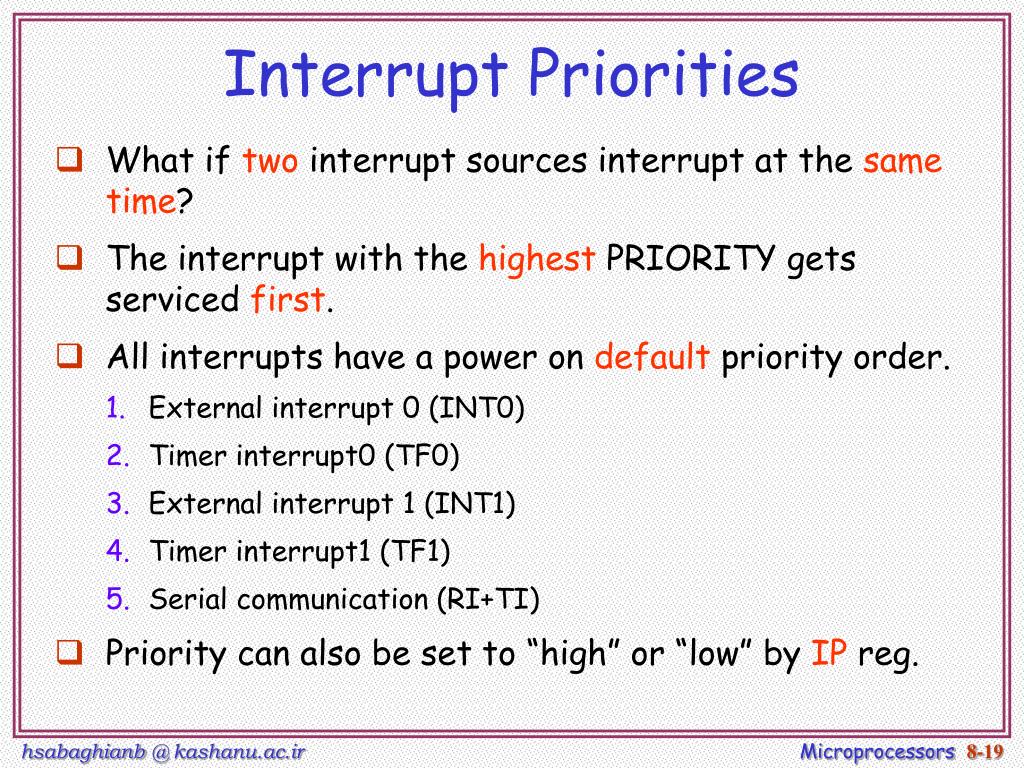 Interrupt Priorities

❑ What if two interrupt sources interrupt at the same time?

❑ The interrupt with the highest PRIORITY gets serviced first.

❑ All interrupts have a power on default priority order.

1. External interrupt 0 (INT0)
2. Timer interrupt0 (TF0)
3. External interrupt 1 (INT1)
4. Timer interrupt1 (TF1)
5. Serial communication (RI+TI)

❑ Priority can also be set to “high” or “low” by IP reg.

hsabaghianb @ kashanu.ac.ir

Microprocessors 8-19